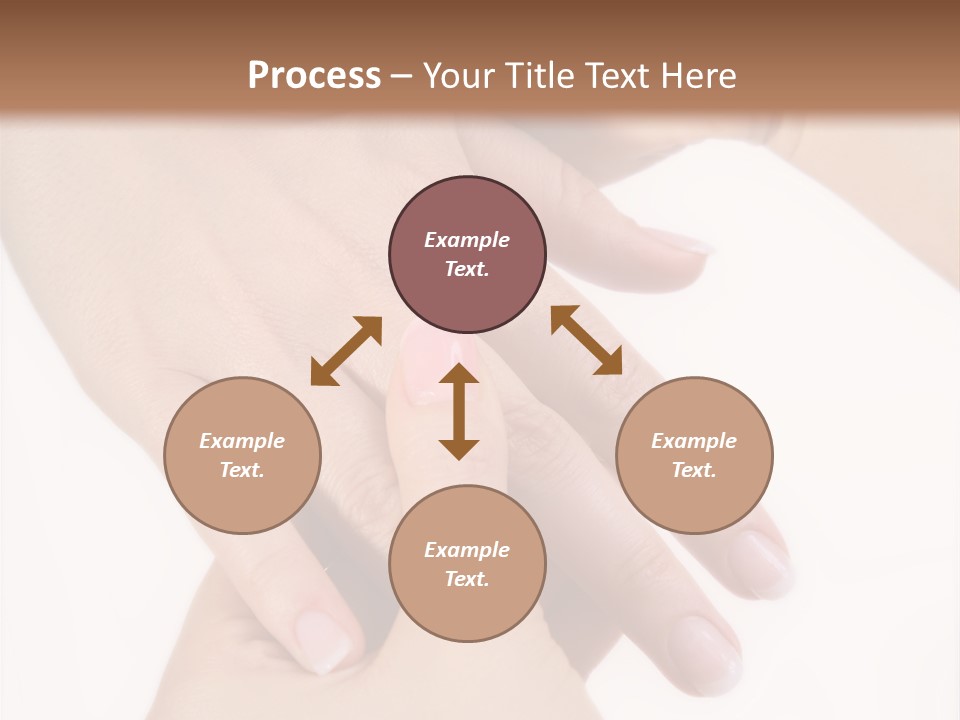 Process – Your Title Text Here

Example Text.

Example Text.

Example Text.

Example Text.